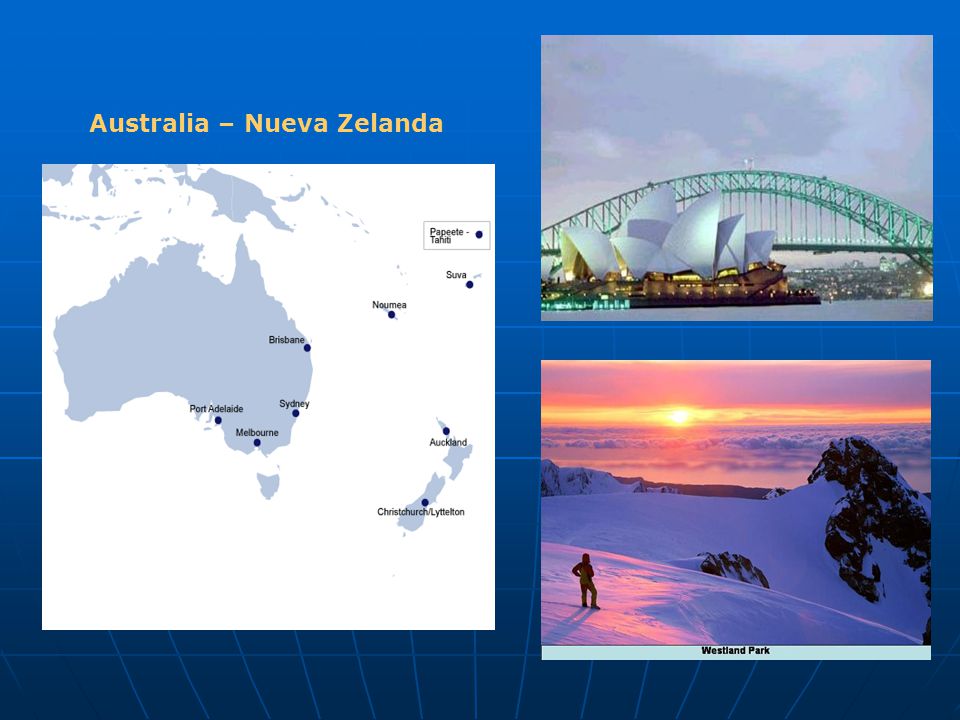 Australia – Nueva Zelanda

Papeete - Tahiti

Suva

Noumea

Brisbane

Port Adelaide

Sydney

Melbourne

Auckland

Christchurch/Lyttelton

Westland Park